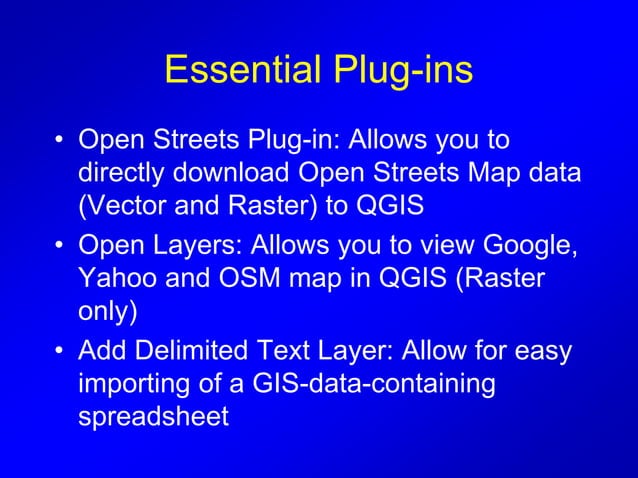 Essential Plug-ins

• Open Streets Plug-in: Allows you to directly download Open Streets Map data (Vector and Raster) to QGIS

• Open Layers: Allows you to view Google, Yahoo and OSM map in QGIS (Raster only)

• Add Delimited Text Layer: Allow for easy importing of a GIS-data-containing spreadsheet